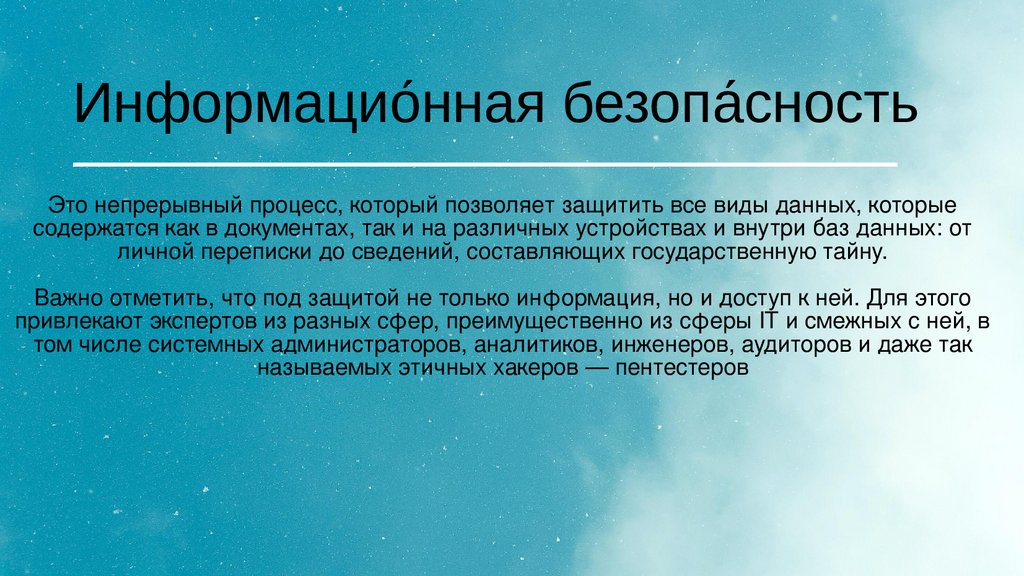 Информацио́нная безопа́сность

Это непрерывный процесс, который позволяет защитить все виды данных, которые содержатся как в документах, так и на различных устройствах и внутри баз данных: от личной переписки до сведений, составляющих государственную тайну.

Важно отметить, что под защитой не только информация, но и доступ к ней. Для этого привлекают экспертов из разных сфер, преимущественно из сферы IT и смежных с ней, в том числе системных администраторов, аналитиков, инженеров, аудиторов и даже так называемых этичных хакеров — пентестеров